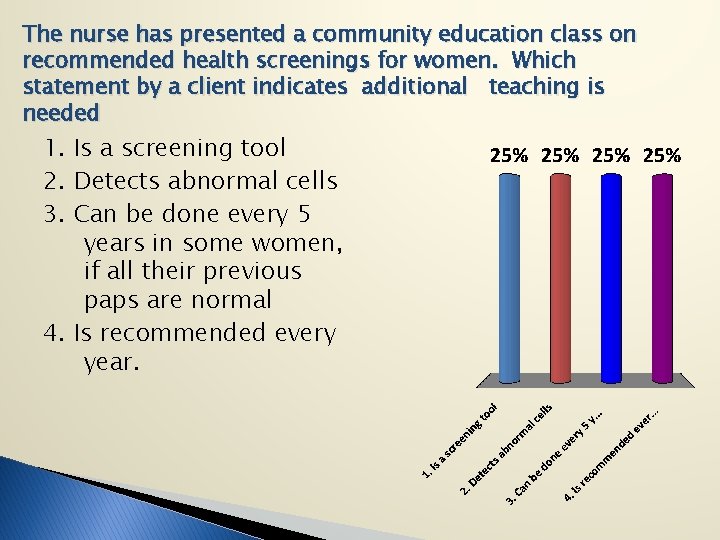 The nurse has presented a community education class on recommended health screenings for women. Which statement by a client indicates additional teaching is needed

1. Is a screening tool
2. Detects abnormal cells
3. Can be done every 5 years in some women, if all their previous paps are normal
4. Is recommended every year.

25% 25% 25% 25%

1. Is a screening tool
2. Detects abnormal cells
3. Can be done every 5 y...
4. Is recommended ever...